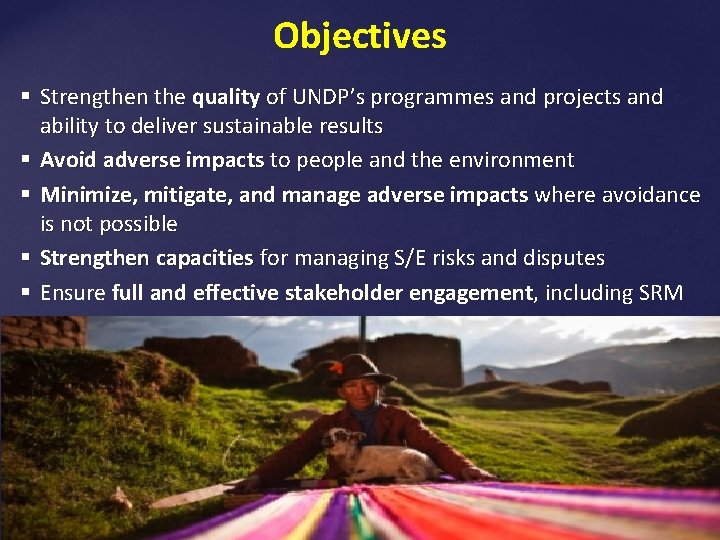 Objectives

▪ Strengthen the quality of UNDP's programmes and projects and ability to deliver sustainable results

▪ Avoid adverse impacts to people and the environment

▪ Minimize, mitigate, and manage adverse impacts where avoidance is not possible

▪ Strengthen capacities for managing S/E risks and disputes

▪ Ensure full and effective stakeholder engagement, including SRM